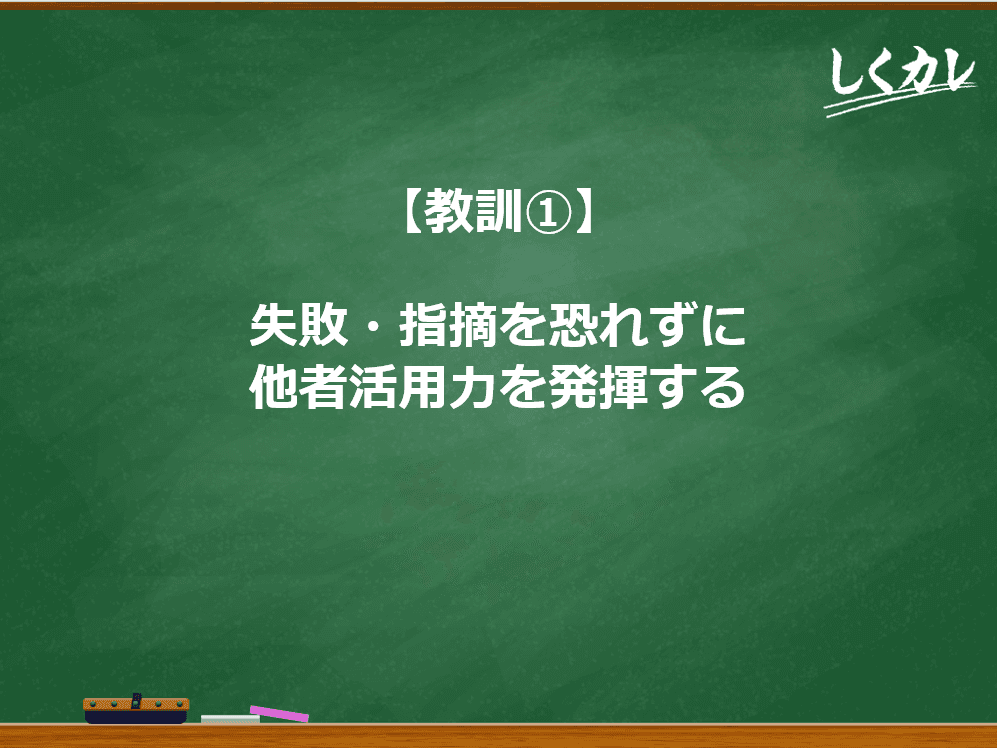 しくカレ

【教訓①】

失敗・指摘を恐れずに
他者活用力を発揮する